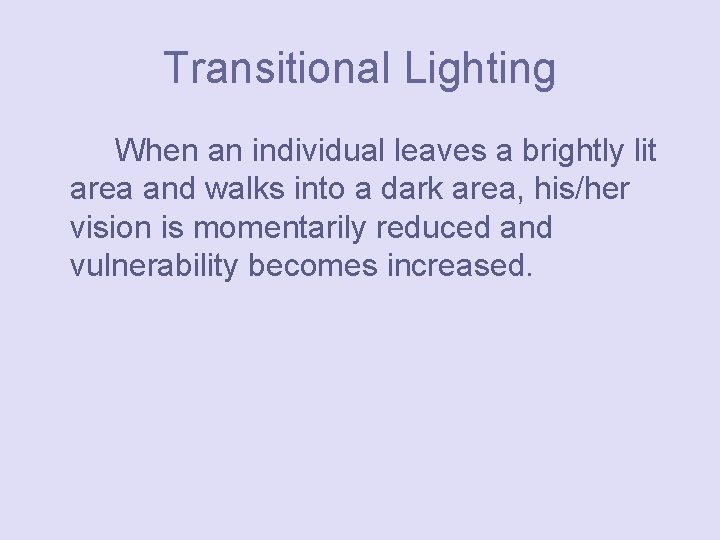 Transitional Lighting

When an individual leaves a brightly lit area and walks into a dark area, his/her vision is momentarily reduced and vulnerability becomes increased.